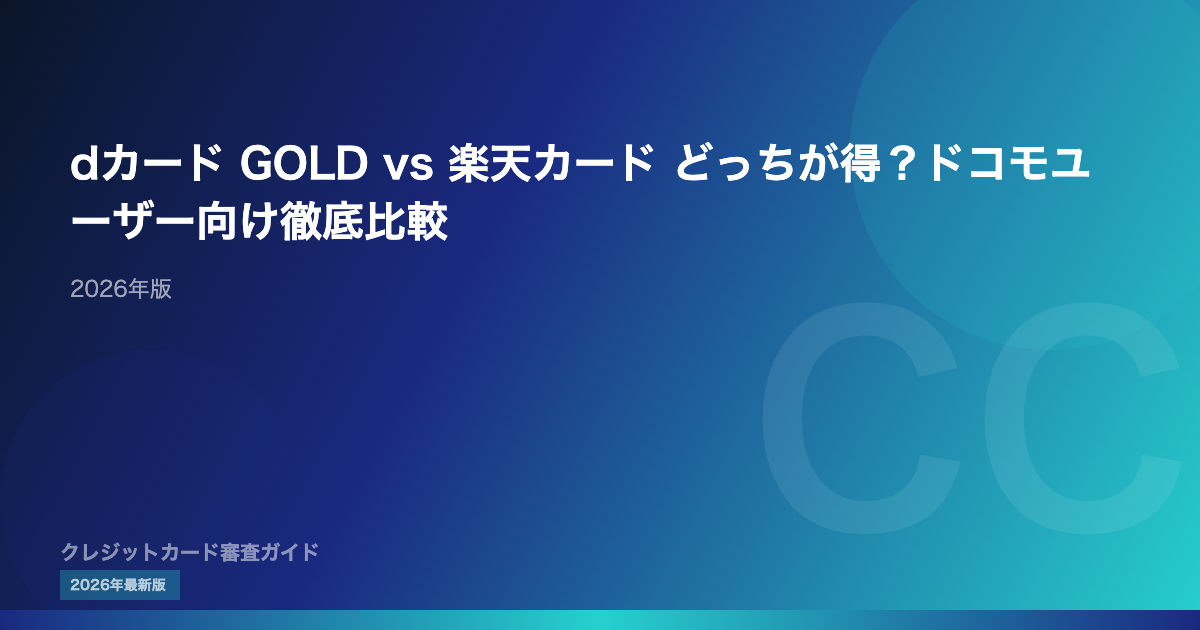 dカード GOLD vs 楽天カード どっちが得？ドコモユーザー向け徹底比較

2026年版

CC

クレジットカード審査ガイド

2026年最新版